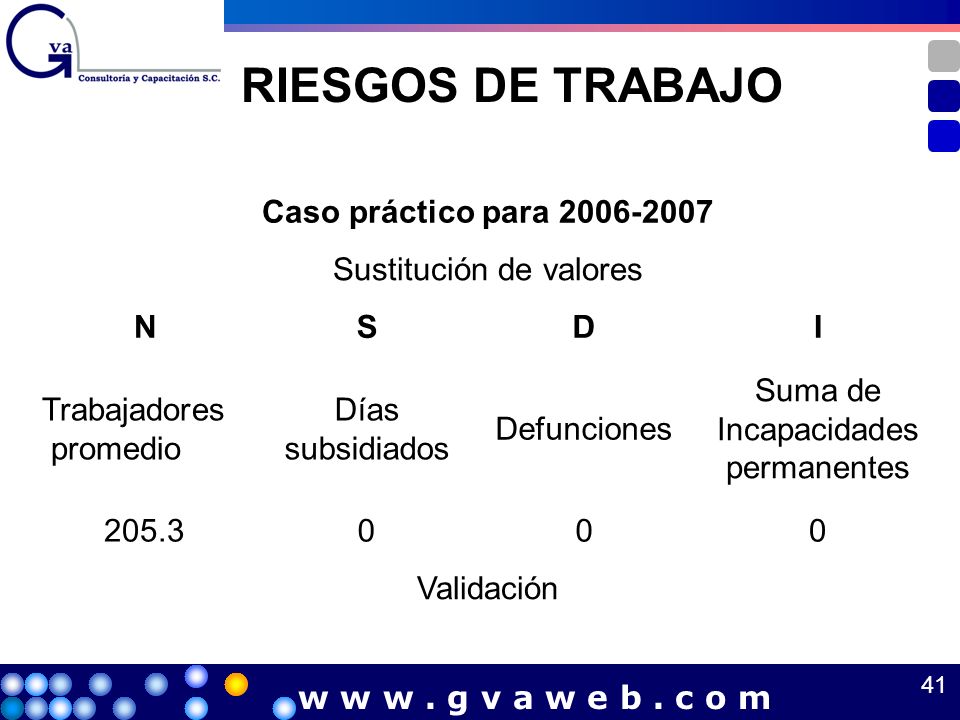 Gva
Consultoría y Capacitación S.C.

RIESGOS DE TRABAJO

Caso práctico para 2006-2007

Sustitución de valores

| N | S | D | I |
|---|---|---|---|
| Trabajadores promedio | Días subsidiados | Defunciones | Suma de Incapacidades permanentes |
| 205.3 | 0 | 0 | 0 |

Validación

www.gvaweb.com

41